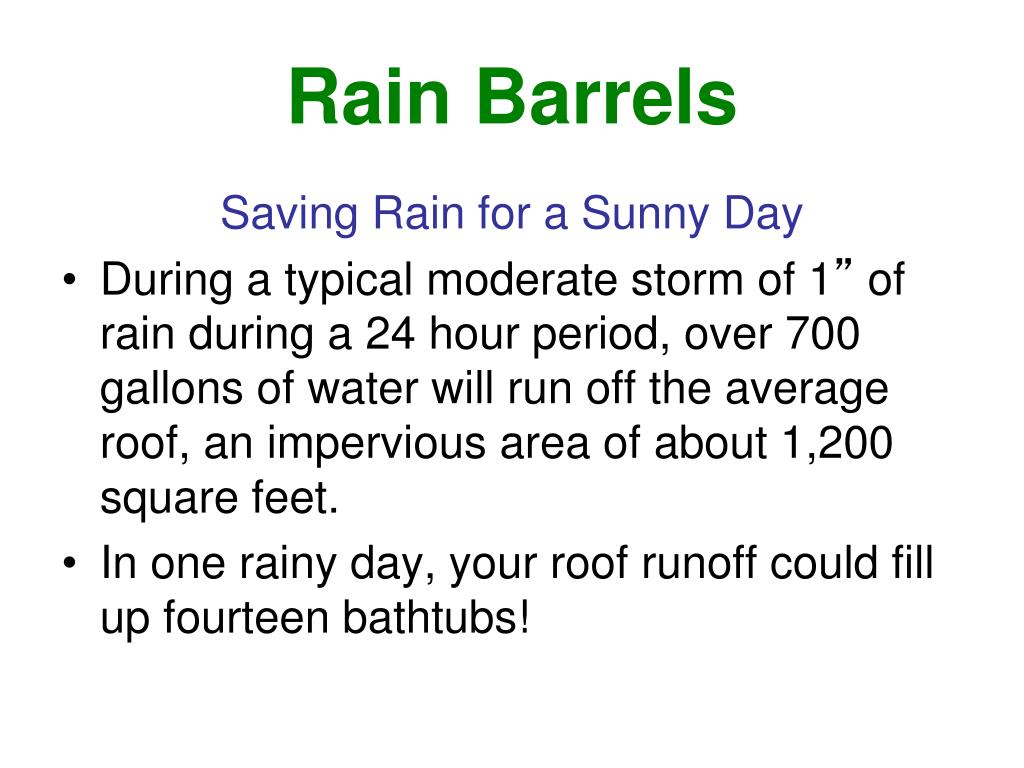 Rain Barrels

Saving Rain for a Sunny Day

• During a typical moderate storm of 1” of rain during a 24 hour period, over 700 gallons of water will run off the average roof, an impervious area of about 1,200 square feet.
• In one rainy day, your roof runoff could fill up fourteen bathtubs!